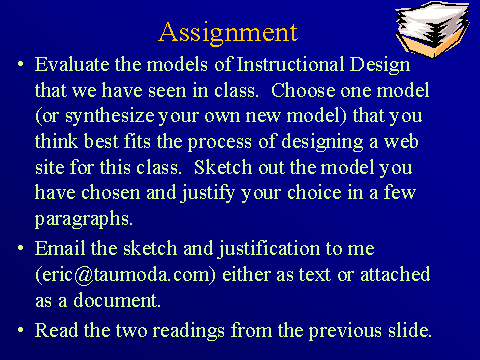 Assignment

• Evaluate the models of Instructional Design that we have seen in class. Choose one model (or synthesize your own new model) that you think best fits the process of designing a web site for this class. Sketch out the model you have chosen and justify your choice in a few paragraphs.

• Email the sketch and justification to me (eric@taumoda.com) either as text or attached as a document.

• Read the two readings from the previous slide.